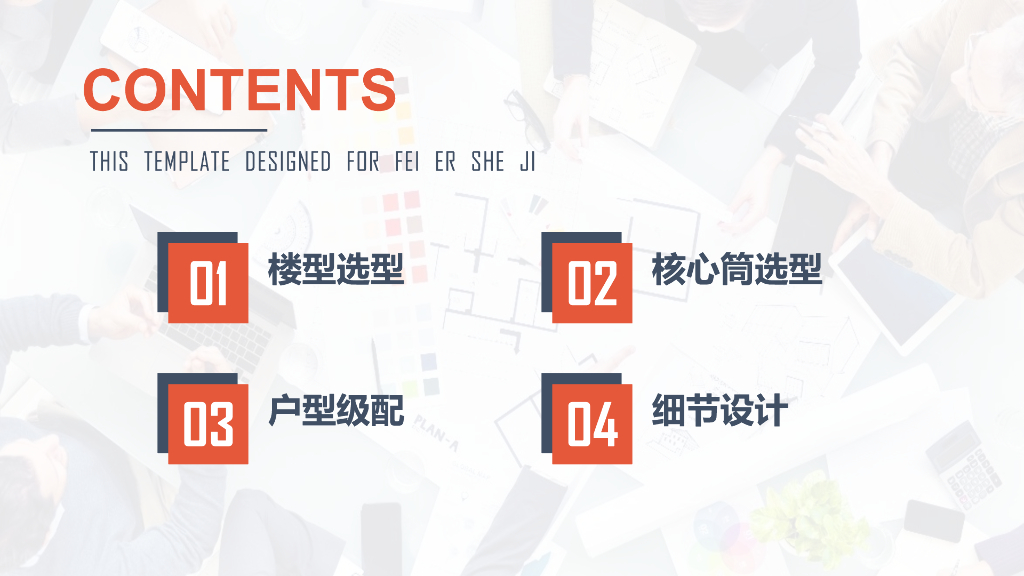 CONTENTS

THIS TEMPLATE DESIGNED FOR FEI ER SHE JI

01 楼型选型

02 核心筒选型

03 户型级配

04 细节设计